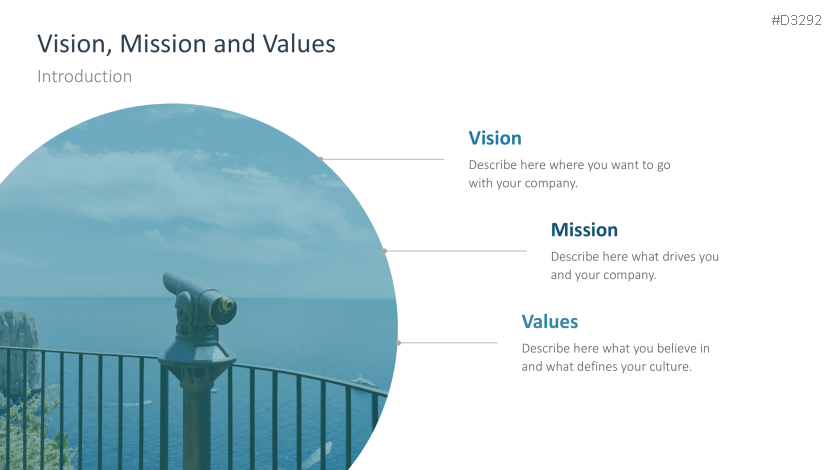 #D3292

Vision, Mission and Values

Introduction

Vision

Describe here where you want to go with your company.

Mission

Describe here what drives you and your company.

Values

Describe here what you believe in and what defines your culture.